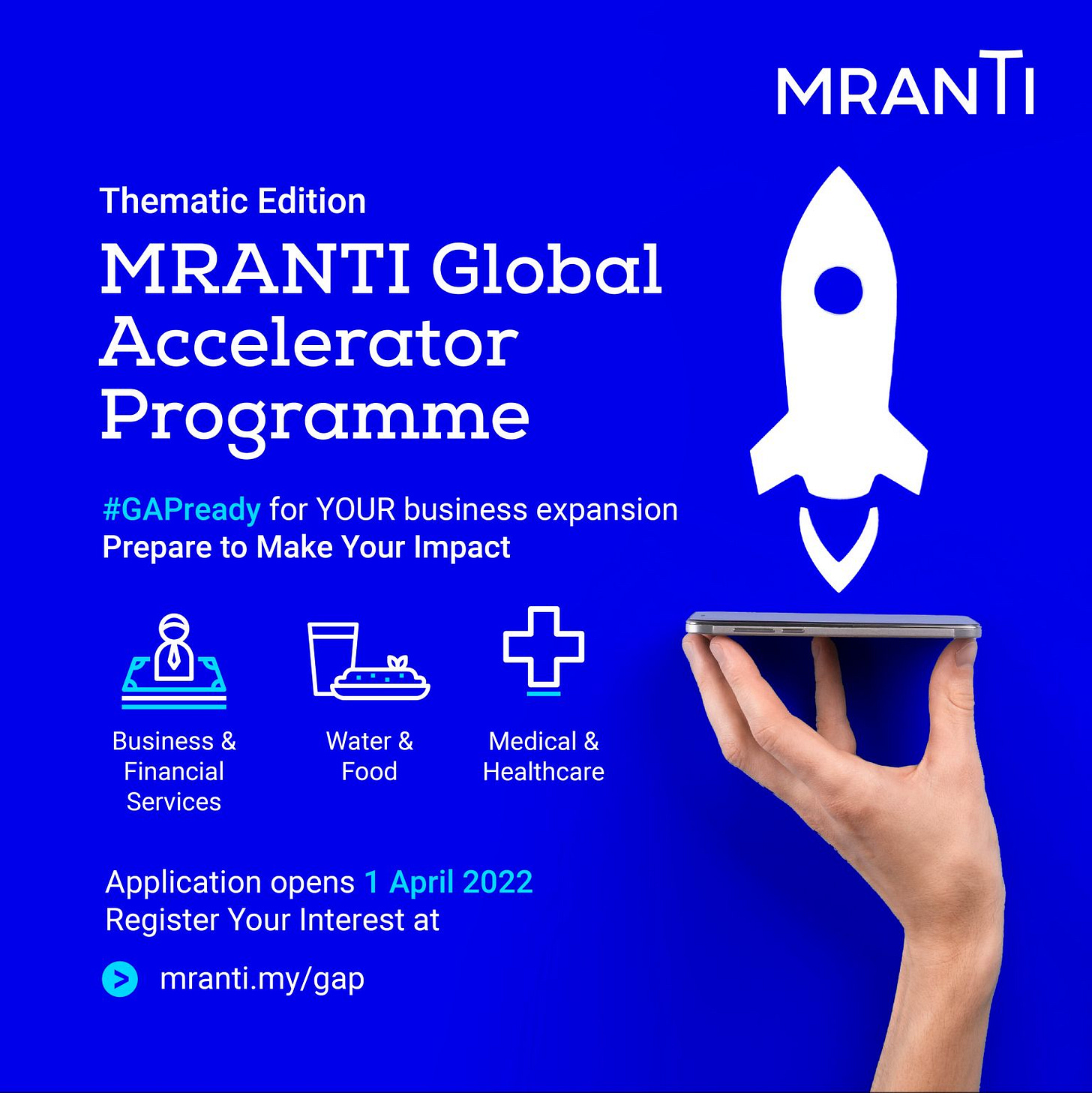 MRANTI

Thematic Edition

MRANTI Global Accelerator Programme

#GAPready for YOUR business expansion
Prepare to Make Your Impact

Business & Financial Services

Water & Food

Medical & Healthcare

Application opens 1 April 2022
Register Your Interest at

mranti.my/gap